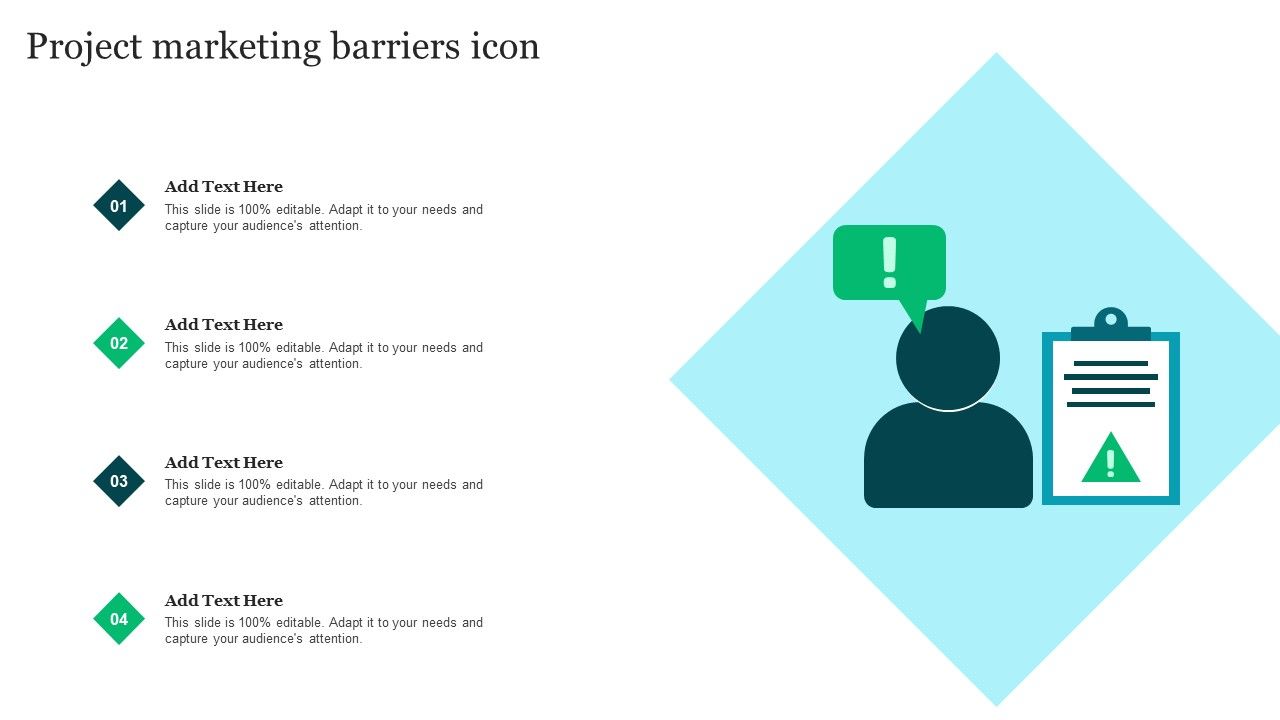 Project marketing barriers icon

01

Add Text Here

This slide is 100% editable. Adapt it to your needs and capture your audience's attention.

02

Add Text Here

This slide is 100% editable. Adapt it to your needs and capture your audience's attention.

03

Add Text Here

This slide is 100% editable. Adapt it to your needs and capture your audience's attention.

04

Add Text Here

This slide is 100% editable. Adapt it to your needs and capture your audience's attention.